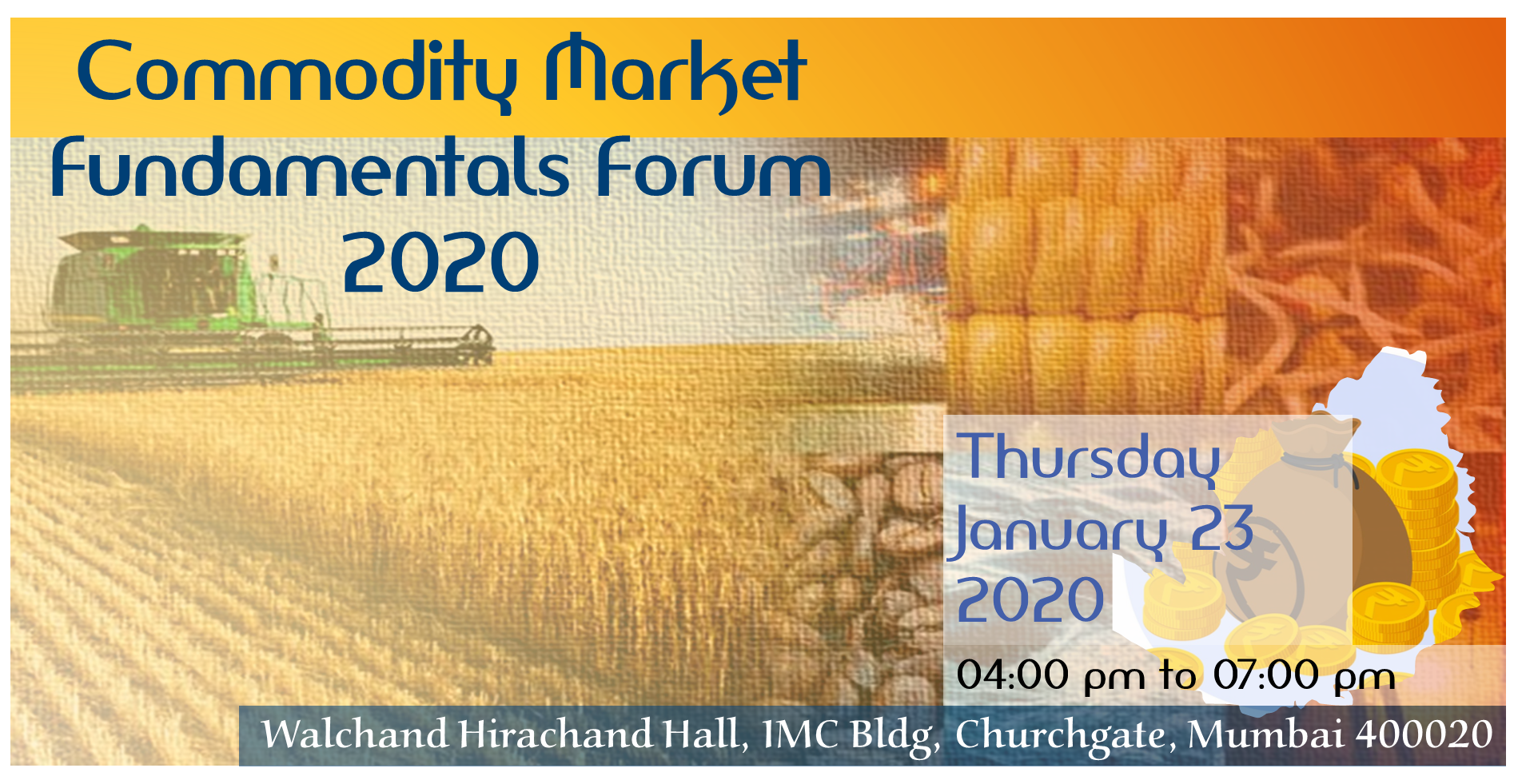 Commodity Market Fundamentals Forum 2020

Thursday January 23 2020

04:00 pm to 07:00 pm

Walchand Hirachand Hall, IMC Bldg, Churchgate, Mumbai 400020